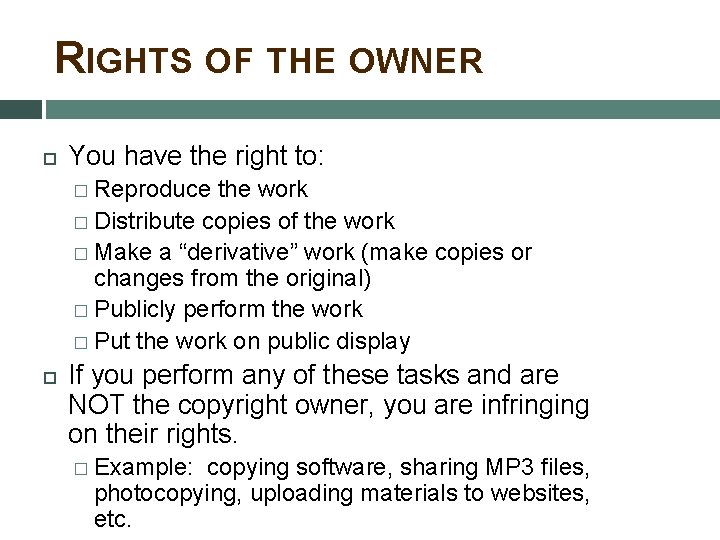 RIGHTS OF THE OWNER

You have the right to:

Reproduce the work

Distribute copies of the work

Make a “derivative” work (make copies or changes from the original)

Publicly perform the work

Put the work on public display

If you perform any of these tasks and are NOT the copyright owner, you are infringing on their rights.

Example: copying software, sharing MP3 files, photocopying, uploading materials to websites, etc.